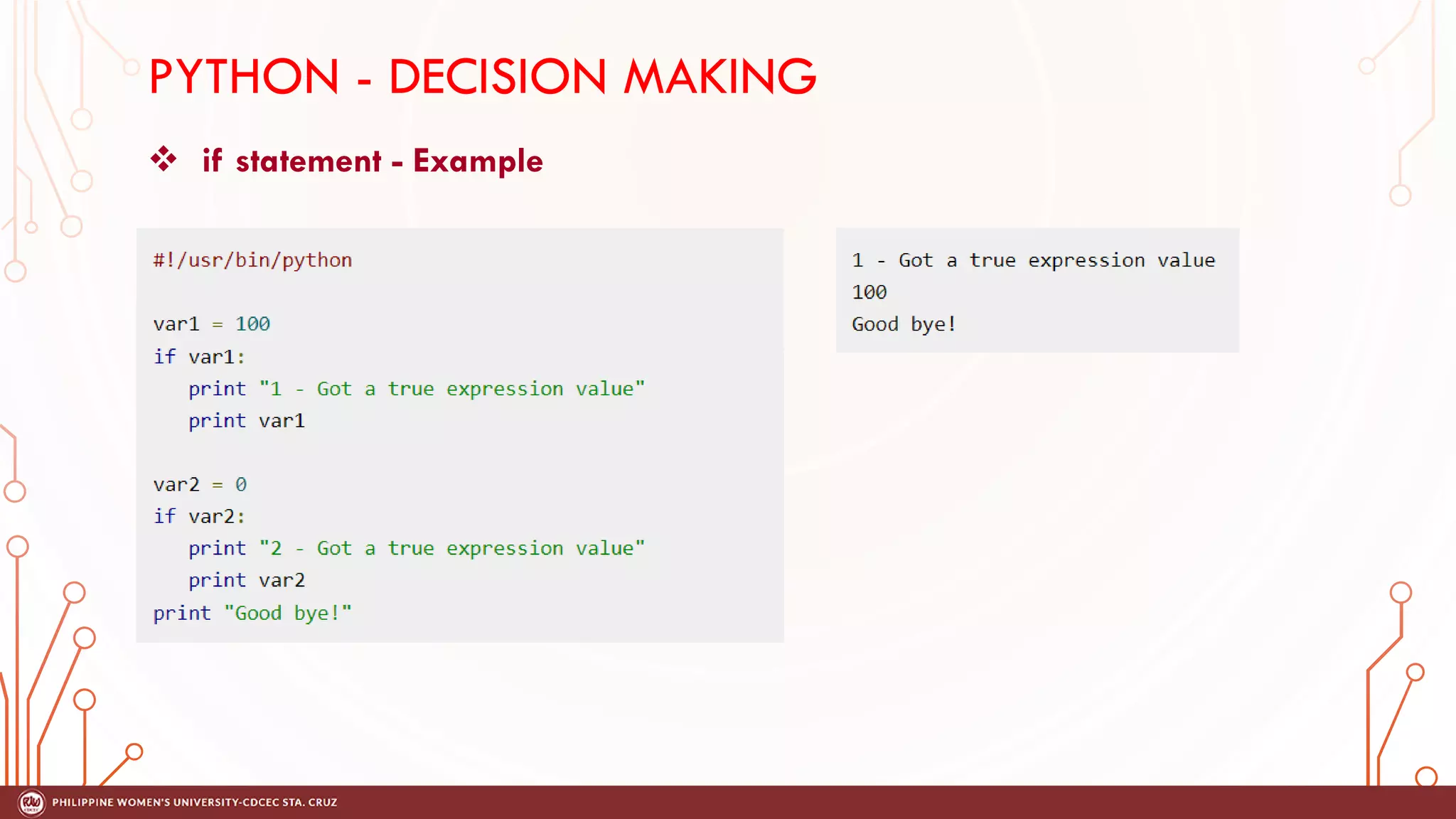 PYTHON - DECISION MAKING

❖ if statement - Example

#!/usr/bin/python

var1 = 100
if var1:
   print "1 - Got a true expression value"
   print var1

var2 = 0
if var2:
   print "2 - Got a true expression value"
   print var2
print "Good bye!"

1 - Got a true expression value
100
Good bye!

PHILIPPINE WOMEN'S UNIVERSITY-CDCEC STA. CRUZ